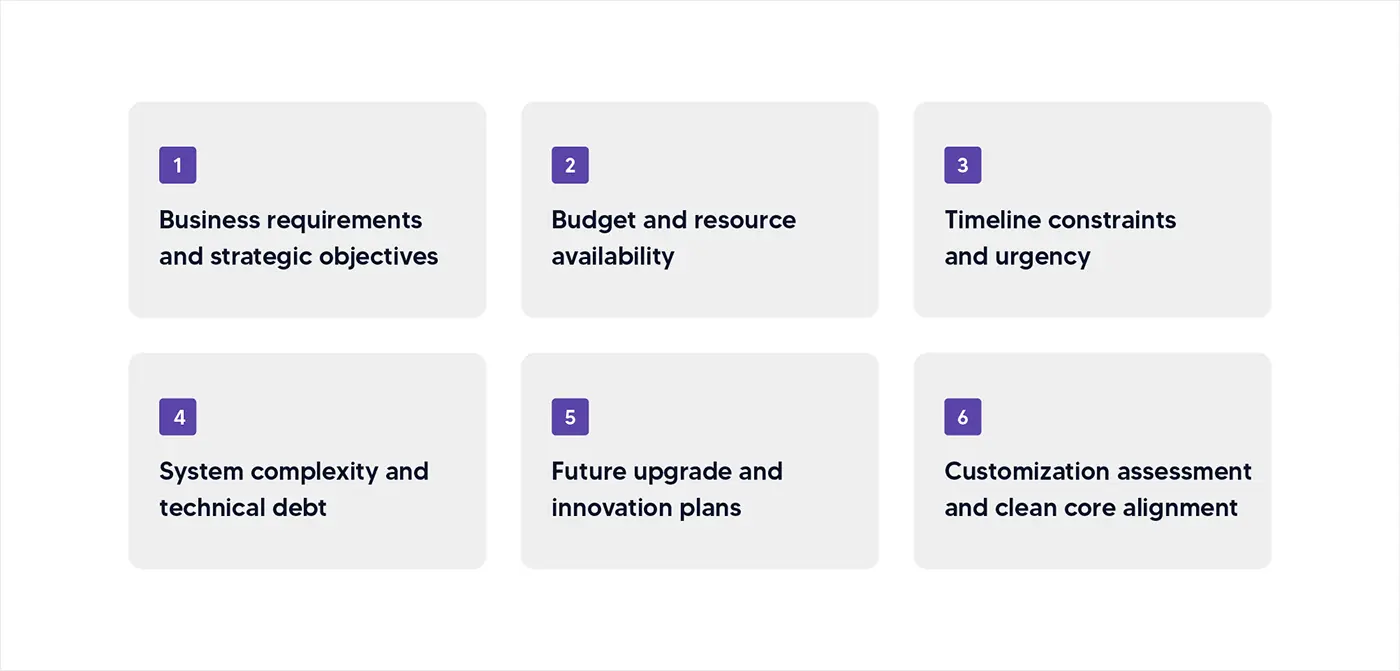 1
Business requirements and strategic objectives

2
Budget and resource availability

3
Timeline constraints and urgency

4
System complexity and technical debt

5
Future upgrade and innovation plans

6
Customization assessment and clean core alignment